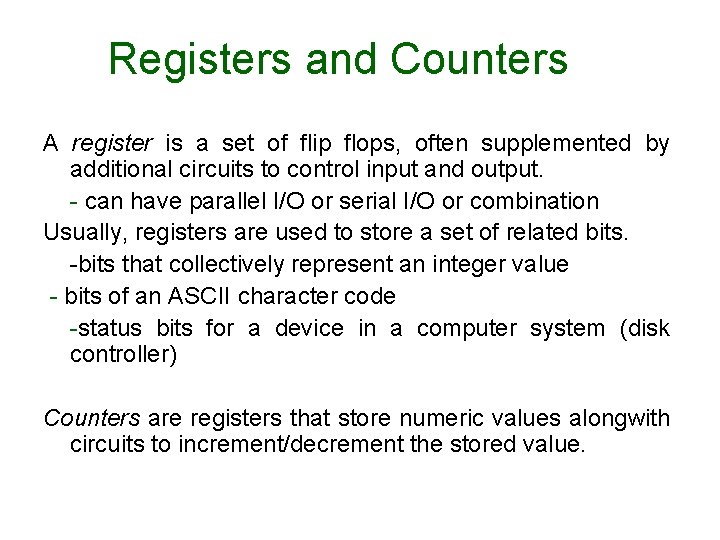 Registers and Counters

A register is a set of flip flops, often supplemented by additional circuits to control input and output.

- can have parallel I/O or serial I/O or combination

Usually, registers are used to store a set of related bits.

-bits that collectively represent an integer value

- bits of an ASCII character code

-status bits for a device in a computer system (disk controller)

Counters are registers that store numeric values alongwith circuits to increment/decrement the stored value.